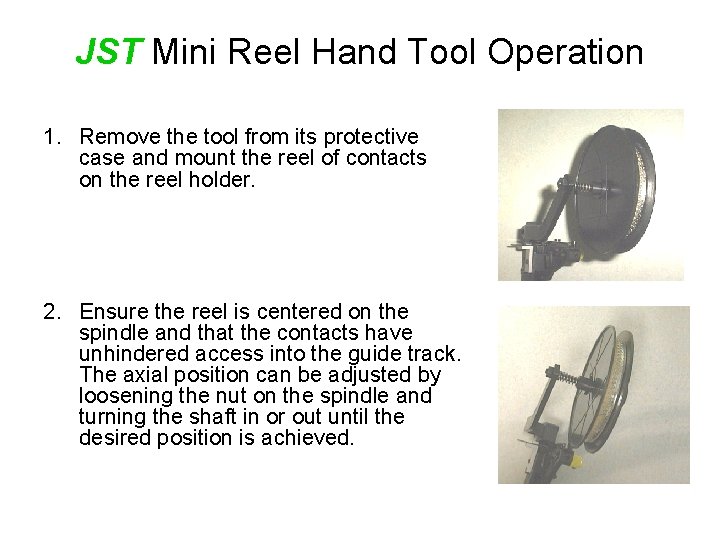 JST Mini Reel Hand Tool Operation

1. Remove the tool from its protective case and mount the reel of contacts on the reel holder.

2. Ensure the reel is centered on the spindle and that the contacts have unhindered access into the guide track. The axial position can be adjusted by loosening the nut on the spindle and turning the shaft in or out until the desired position is achieved.